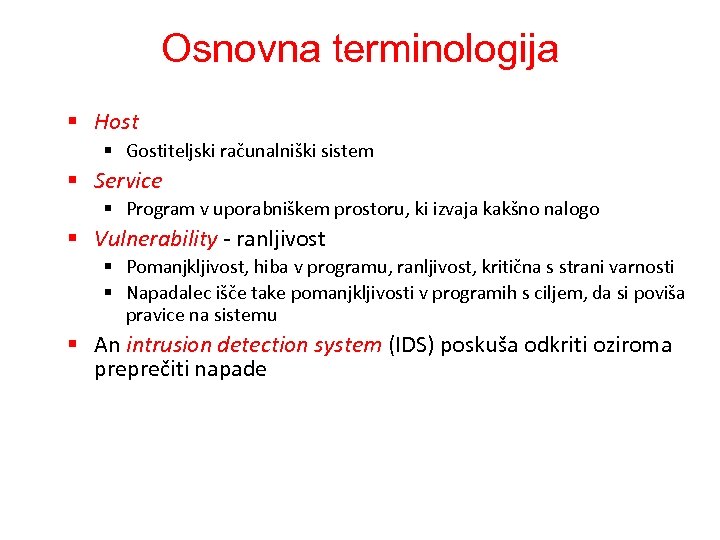 Osnovna terminologija

- Host
  - Gostiteljski računalniški sistem
- Service
  - Program v uporabniškem prostoru, ki izvaja kakšno nalogo
- Vulnerability - ranljivost
  - Pomanjkljivost, hiba v programu, ranljivost, kritična s strani varnosti
  - Napadalec išče take pomanjkljivosti v programih s ciljem, da si poviša pravice na sistemu
- An intrusion detection system (IDS) poskuša odkriti oziroma preprečiti napade